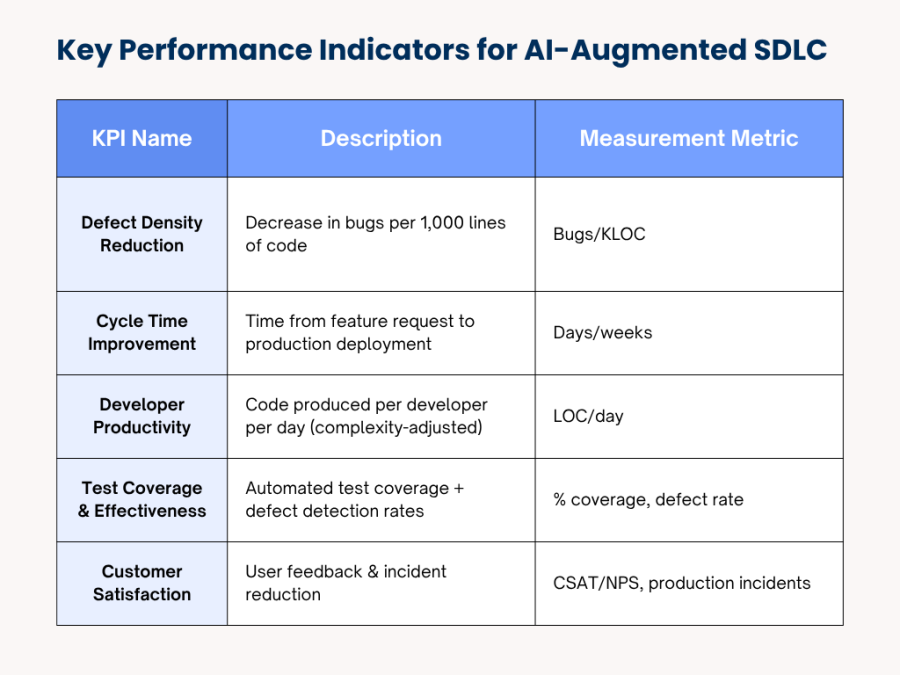 Key Performance Indicators for AI-Augmented SDLC

| KPI Name | Description | Measurement Metric |
|---|---|---|
| Defect Density Reduction | Decrease in bugs per 1,000 lines of code | Bugs/KLOC |
| Cycle Time Improvement | Time from feature request to production deployment | Days/weeks |
| Developer Productivity | Code produced per developer per day (complexity-adjusted) | LOC/day |
| Test Coverage & Effectiveness | Automated test coverage + defect detection rates | % coverage, defect rate |
| Customer Satisfaction | User feedback & incident reduction | CSAT/NPS, production incidents |